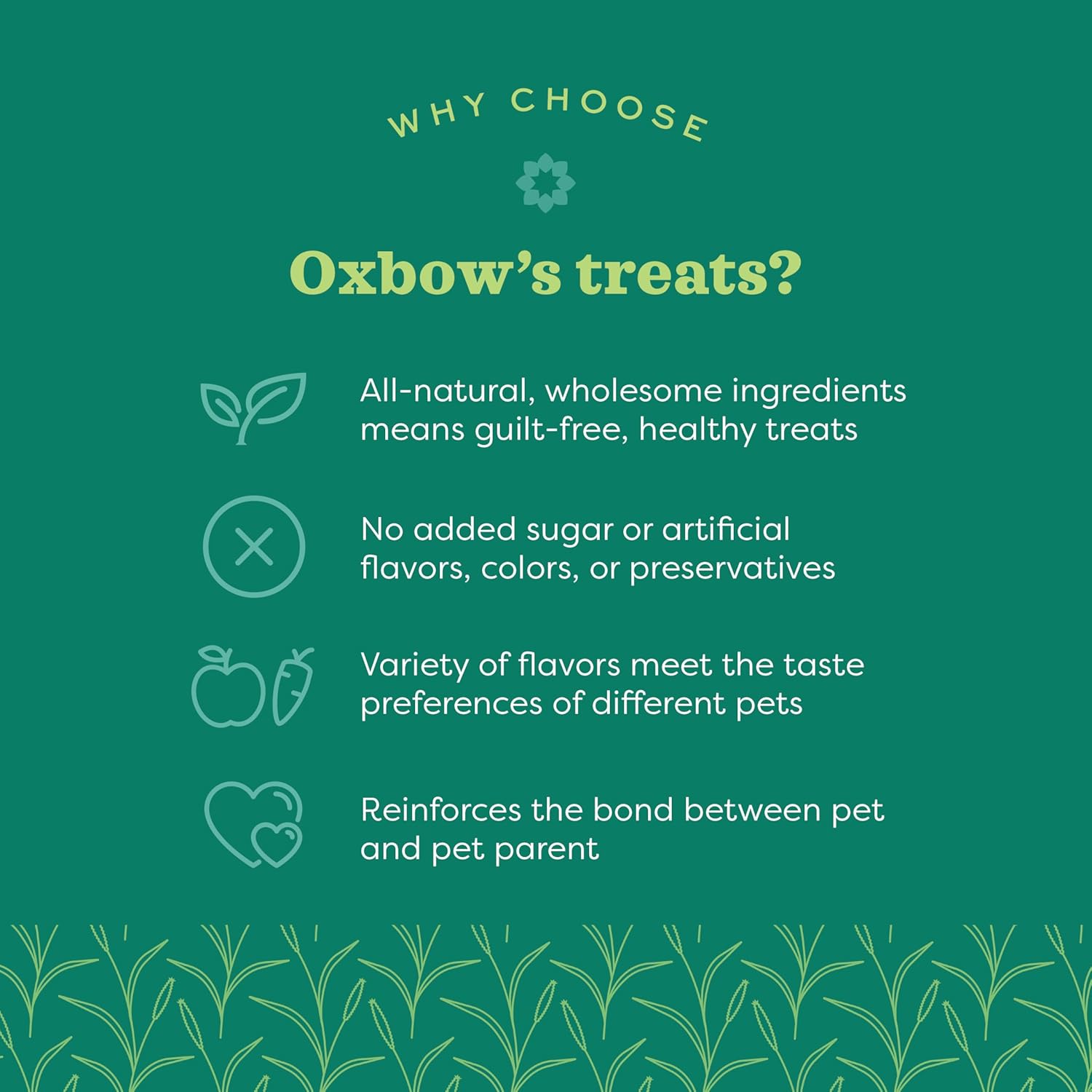 WHY CHOOSE

Oxbow's treats?

All-natural, wholesome ingredients means guilt-free, healthy treats

No added sugar or artificial flavors, colors, or preservatives

Variety of flavors meet the taste preferences of different pets

Reinforces the bond between pet and pet parent